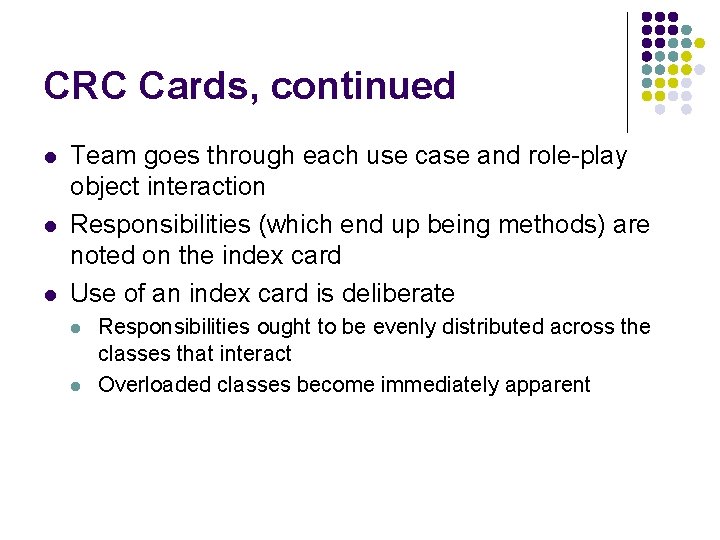 CRC Cards, continued

- Team goes through each use case and role-play object interaction
- Responsibilities (which end up being methods) are noted on the index card
- Use of an index card is deliberate
  - Responsibilities ought to be evenly distributed across the classes that interact
  - Overloaded classes become immediately apparent